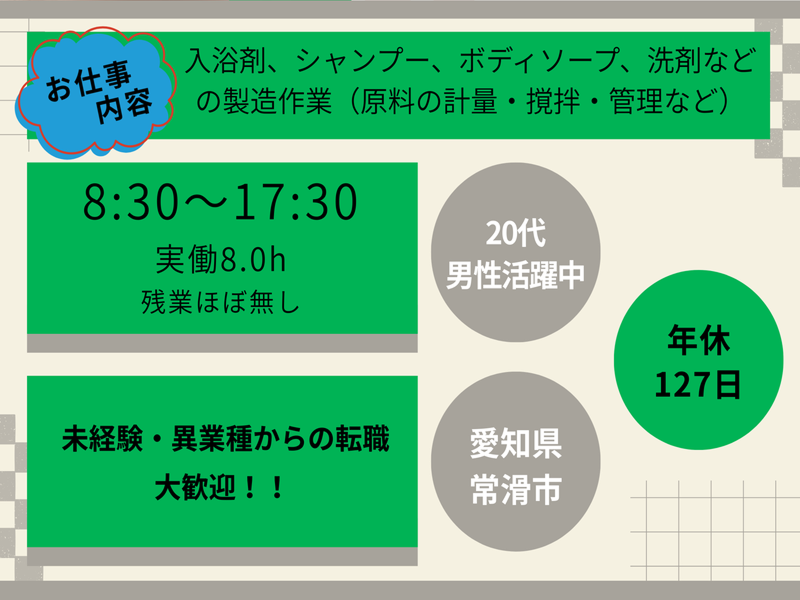 お仕事内容

入浴剤、シャンプー、ボディソープ、洗剤などの製造作業（原料の計量・撹拌・管理など）

8:30～17:30
実働8.0h
残業ほぼ無し

20代
男性活躍中

年休
127日

未経験・異業種からの転職
大歓迎！！

愛知県
常滑市